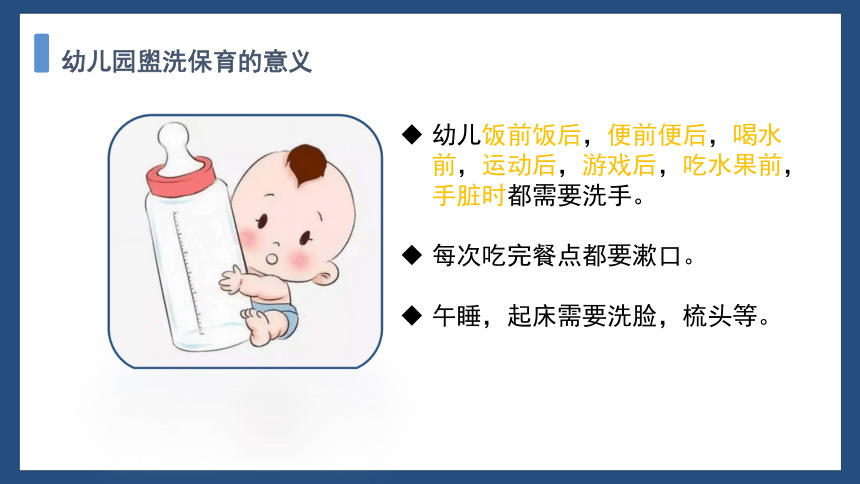 幼儿园盥洗保育的意义

◆ 幼儿饭前饭后，便前便后，喝水前，运动后，游戏后，吃水果前，手脏时都需要洗手。

◆ 每次吃完餐点都要漱口。

◆ 午睡，起床需要洗脸，梳头等。